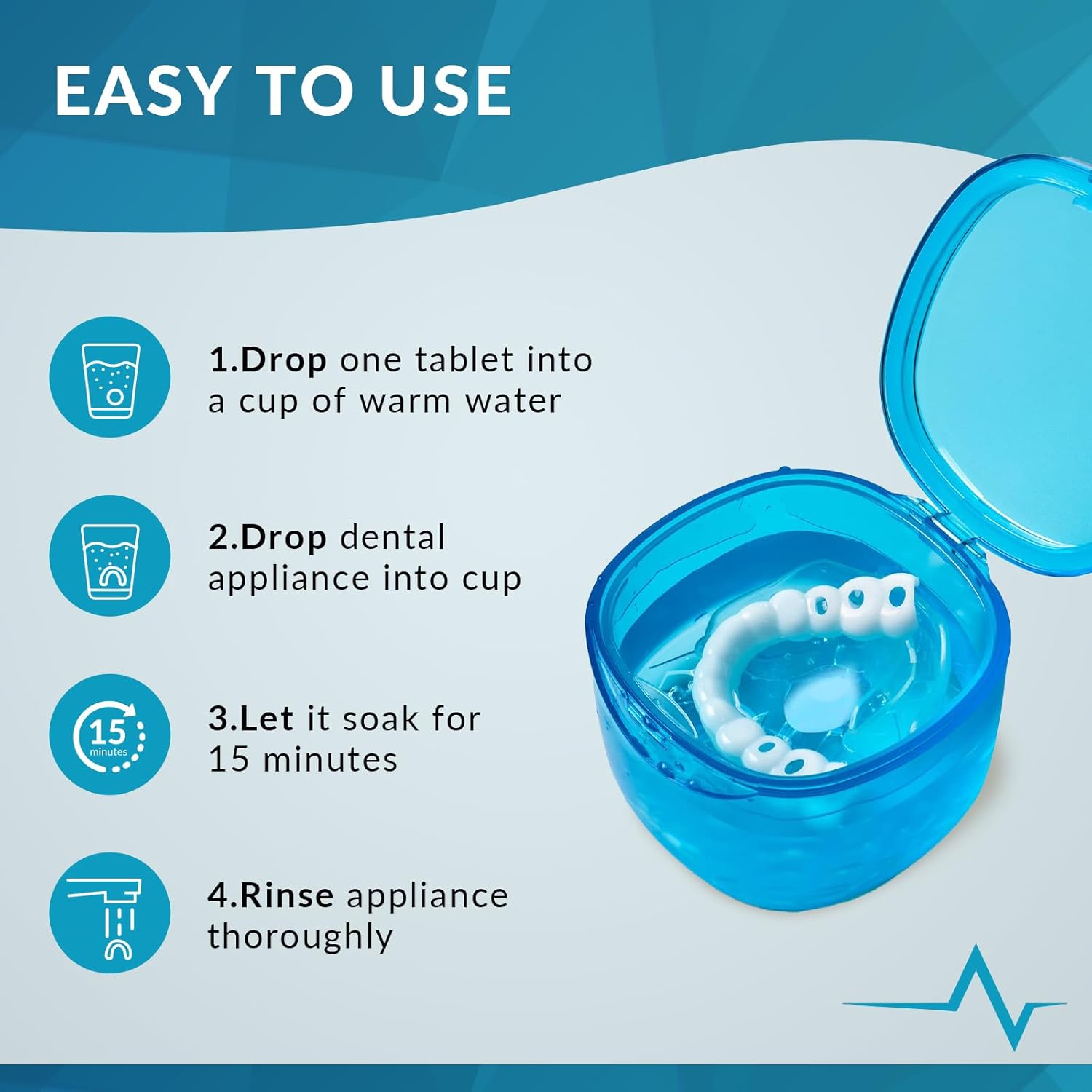 EASY TO USE

1.Drop one tablet into a cup of warm water

2.Drop dental appliance into cup

15 minutes

3.Let it soak for 15 minutes

4.Rinse appliance thoroughly